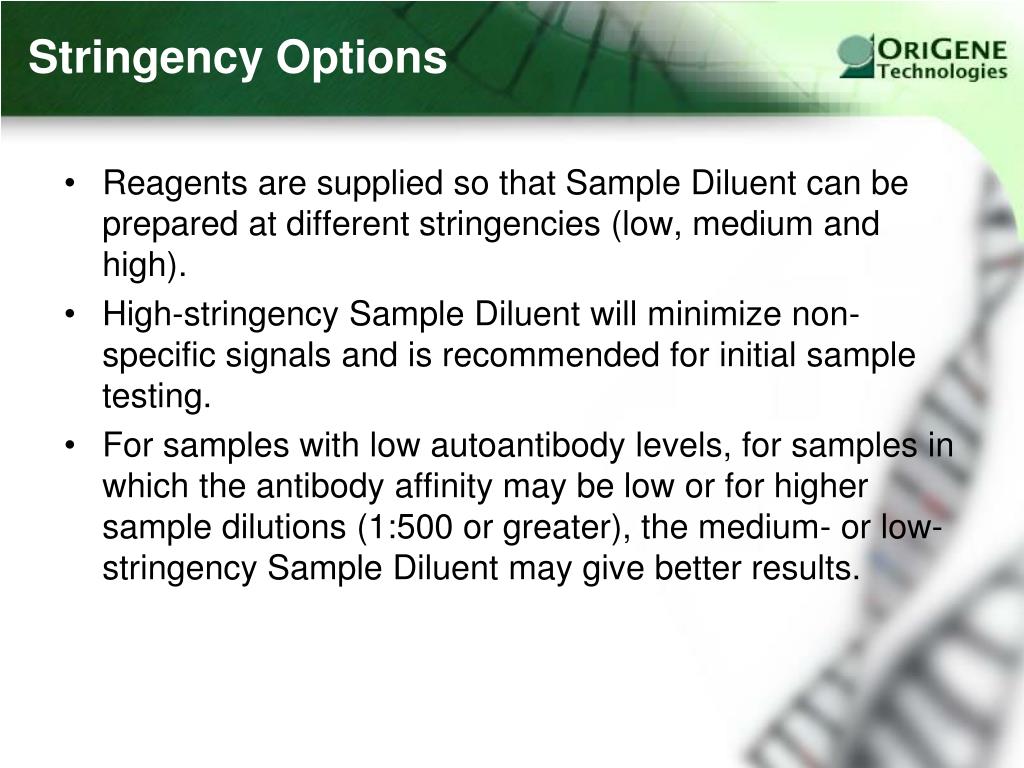 Stringency Options

ORIGENE Technologies

• Reagents are supplied so that Sample Diluent can be prepared at different stringencies (low, medium and high).
• High-stringency Sample Diluent will minimize non-specific signals and is recommended for initial sample testing.
• For samples with low autoantibody levels, for samples in which the antibody affinity may be low or for higher sample dilutions (1:500 or greater), the medium- or low-stringency Sample Diluent may give better results.